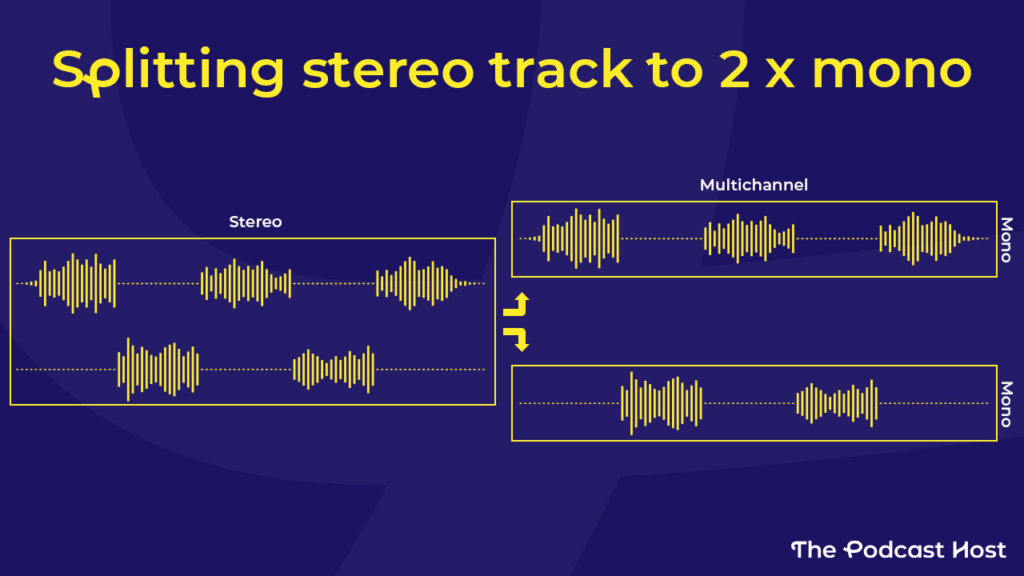 Splitting stereo track to 2 x mono

Stereo

Multichannel

Mono

Mono

The Podcast Host